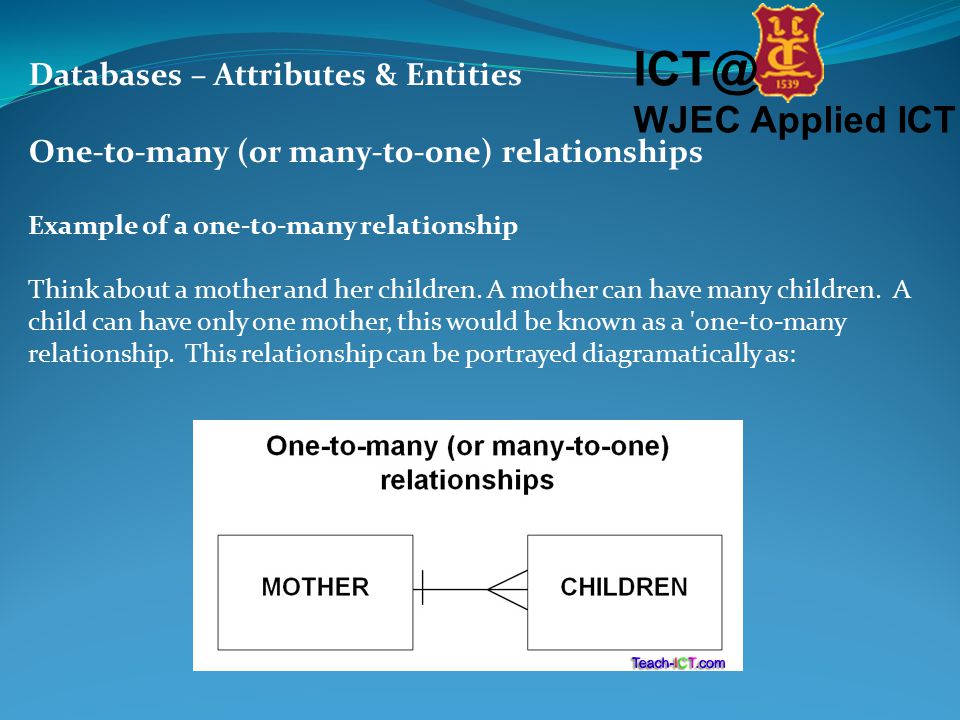 Databases – Attributes & Entities

ICT@

1539

WJEC Applied ICT

One-to-many (or many-to-one) relationships

Example of a one-to-many relationship

Think about a mother and her children. A mother can have many children. A child can have only one mother, this would be known as a 'one-to-many relationship. This relationship can be portrayed diagramatically as:

One-to-many (or many-to-one) relationships

MOTHER

CHILDREN

Teach-ICT.com